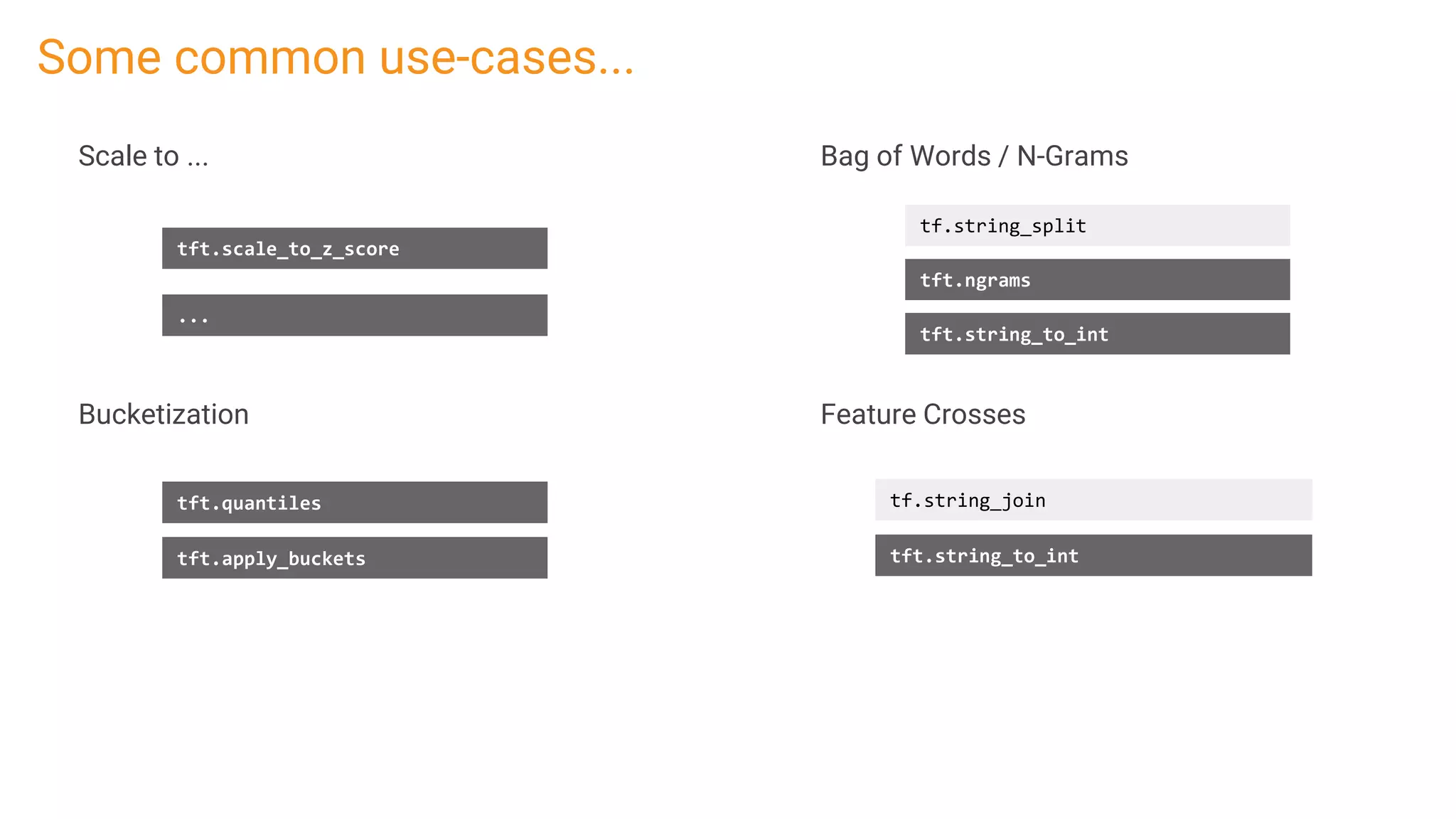 Some common use-cases...

Scale to ...

tft.scale_to_z_score

...

Bucketization

tft.quantiles

tft.apply_buckets

Bag of Words / N-Grams

tf.string_split

tft.ngrams

tft.string_to_int

Feature Crosses

tf.string_join

tft.string_to_int